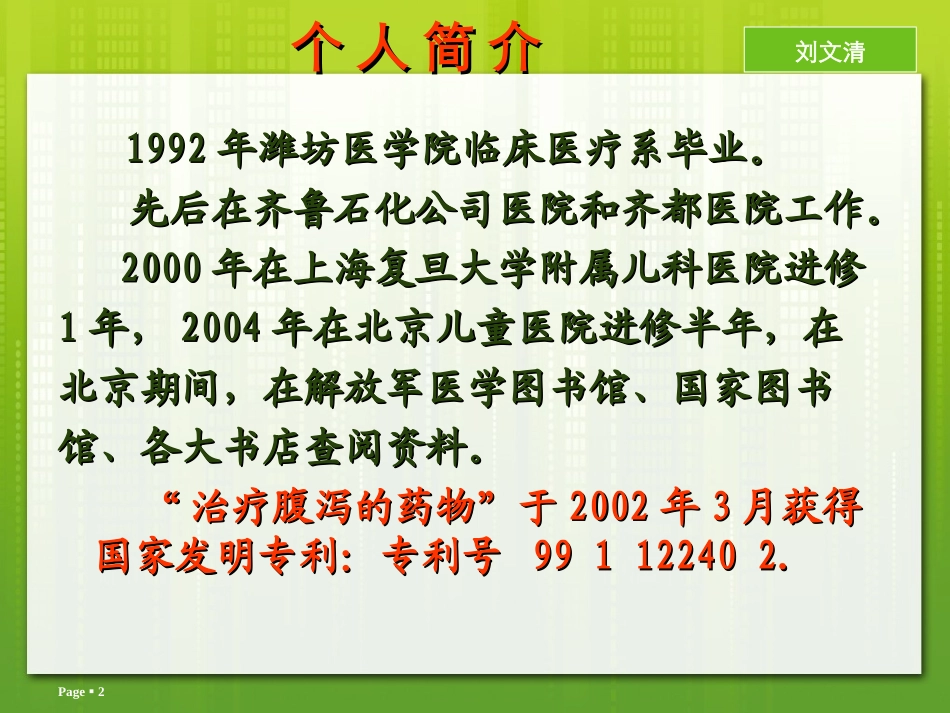 个人简介

刘文清

1992 年潍坊医学院临床医疗系毕业。

先后在齐鲁石化公司医院和齐都医院工作。

2000 年在上海复旦大学附属儿科医院进修 1 年， 2004 年在北京儿童医院进修半年，在北京期间，在解放军医学图书馆、国家图书馆、各大书店查阅资料。

“治疗腹泻的药物”于 2002 年 3 月获得国家发明专利：专利号 99 1 12240 2.

Page ▪ 2